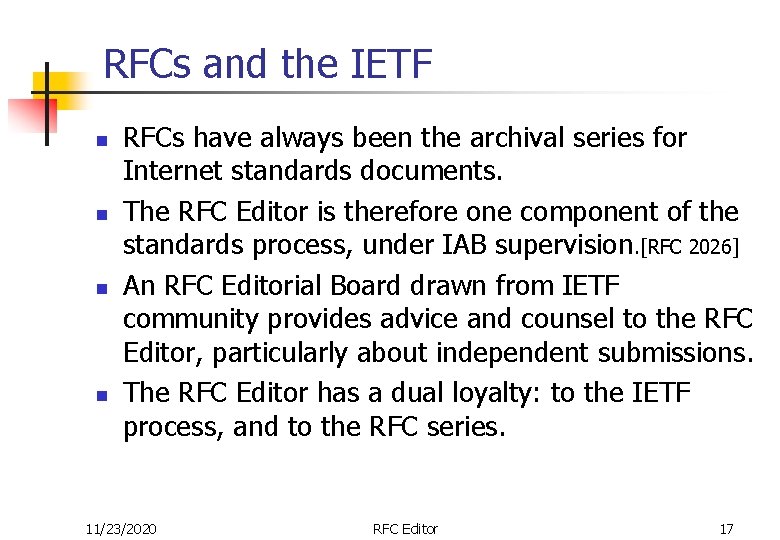 RFCs and the IETF

- RFCs have always been the archival series for Internet standards documents.
- The RFC Editor is therefore one component of the standards process, under IAB supervision.[RFC 2026]
- An RFC Editorial Board drawn from IETF community provides advice and counsel to the RFC Editor, particularly about independent submissions.
- The RFC Editor has a dual loyalty: to the IETF process, and to the RFC series.

11/23/2020 RFC Editor 17